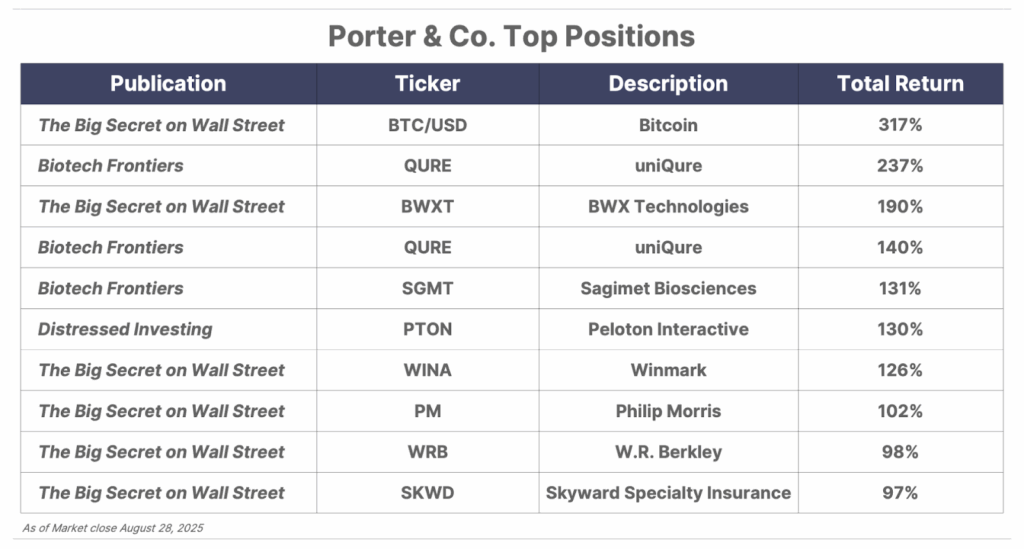 Porter & Co. Top Positions

| Publication | Ticker | Description | Total Return |
|---|---|---|---|
| The Big Secret on Wall Street | BTC/USD | Bitcoin | 317% |
| Biotech Frontiers | QURE | uniQure | 237% |
| The Big Secret on Wall Street | BWXT | BWX Technologies | 190% |
| Biotech Frontiers | QURE | uniQure | 140% |
| Biotech Frontiers | SGMT | Sagimet Biosciences | 131% |
| Distressed Investing | PTON | Peloton Interactive | 130% |
| The Big Secret on Wall Street | WINA | Winmark | 126% |
| The Big Secret on Wall Street | PM | Philip Morris | 102% |
| The Big Secret on Wall Street | WRB | W.R. Berkley | 98% |
| The Big Secret on Wall Street | SKWD | Skyward Specialty Insurance | 97% |

As of Market close August 28, 2025